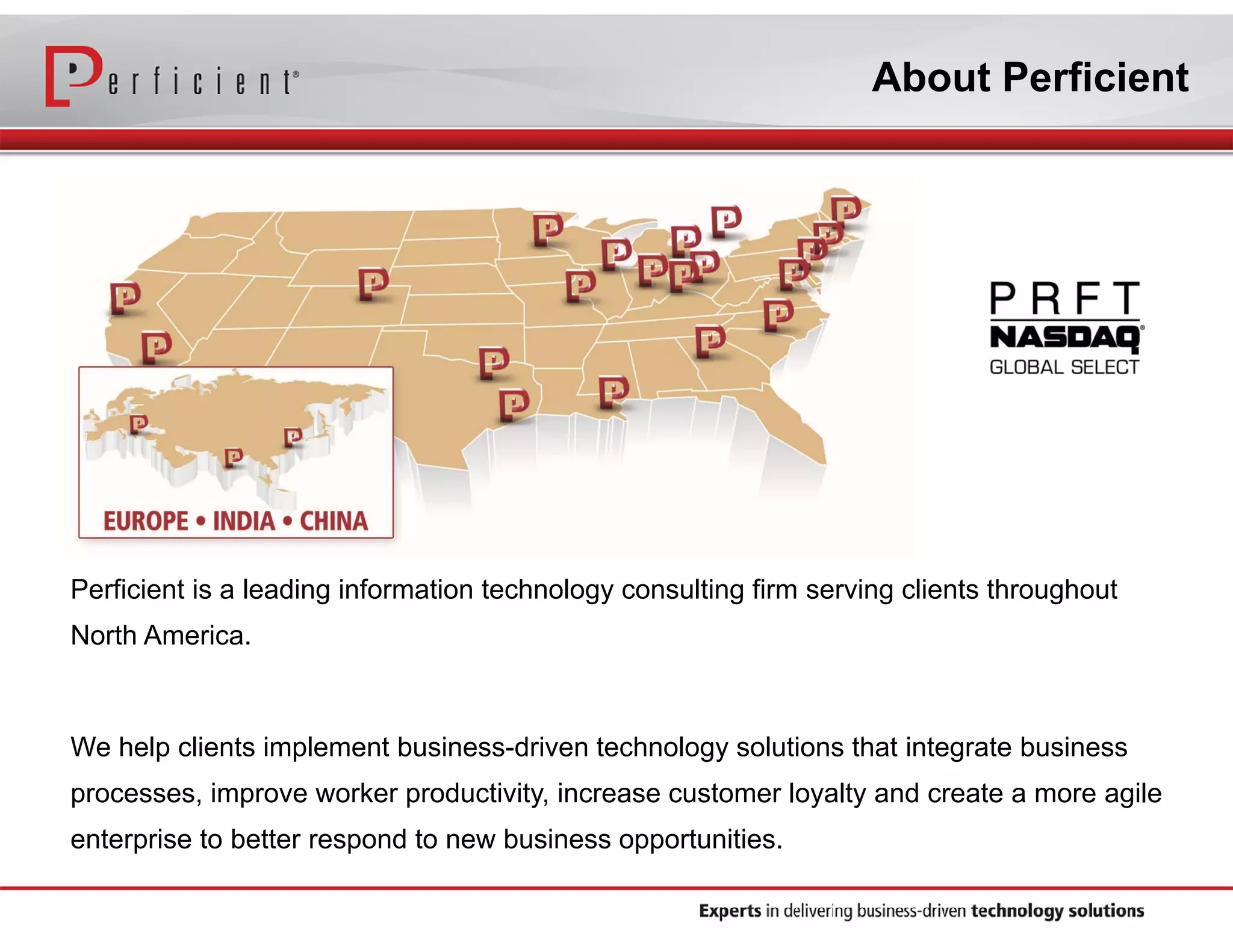 Perficient®

About Perficient

EUROPE • INDIA • CHINA

PRFT
NASDAQ®
GLOBAL SELECT

Perficient is a leading information technology consulting firm serving clients throughout North America.

We help clients implement business-driven technology solutions that integrate business processes, improve worker productivity, increase customer loyalty and create a more agile enterprise to better respond to new business opportunities.

Experts in delivering business-driven technology solutions